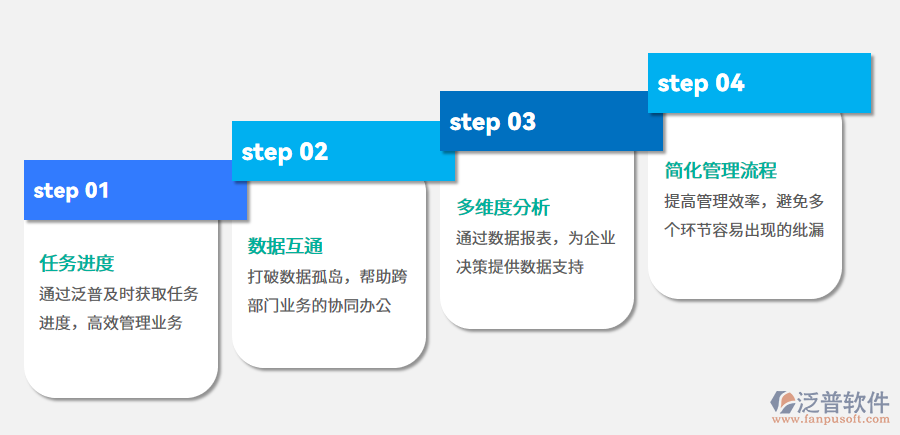 step 01

任务进度

通过泛普及时获取任务进度，高效管理业务

step 02

数据互通

打破数据孤岛，帮助跨部门业务的协同办公

step 03

多维度分析

通过数据报表，为企业决策提供数据支持

step 04

简化管理流程

提高管理效率，避免多个环节容易出现的纰漏

泛普软件
www.fanpusoft.com